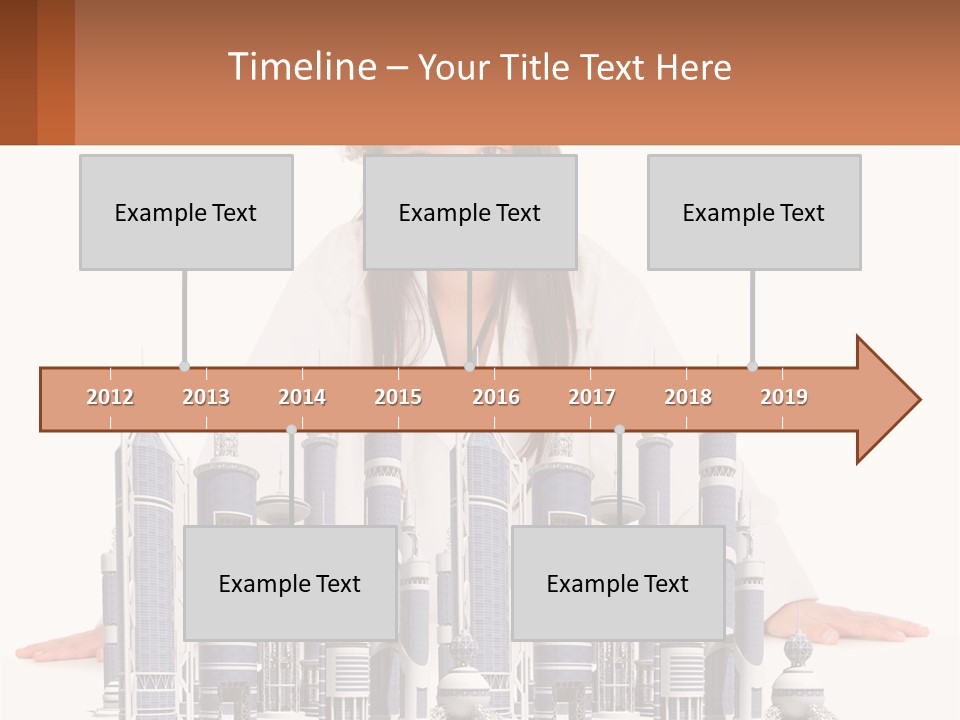 Timeline – Your Title Text Here

Example Text

Example Text

Example Text

2012 2013 2014 2015 2016 2017 2018 2019

Example Text

Example Text